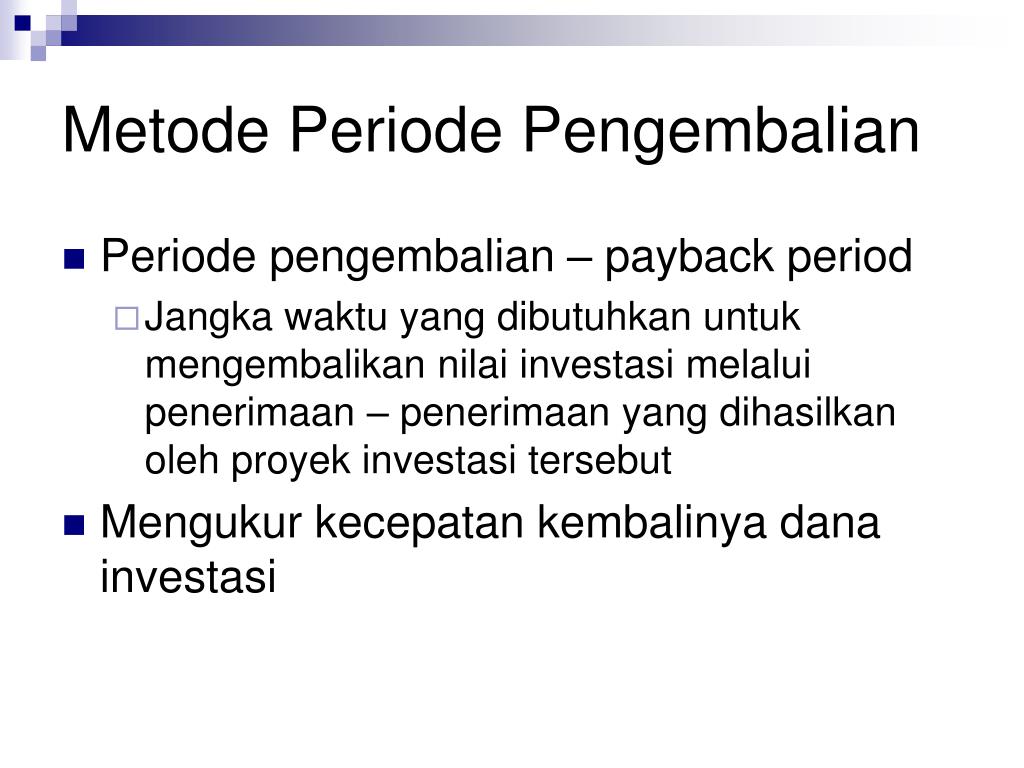 Metode Periode Pengembalian

Periode pengembalian – payback period

Jangka waktu yang dibutuhkan untuk mengembalikan nilai investasi melalui penerimaan – penerimaan yang dihasilkan oleh proyek investasi tersebut

Mengukur kecepatan kembalinya dana investasi